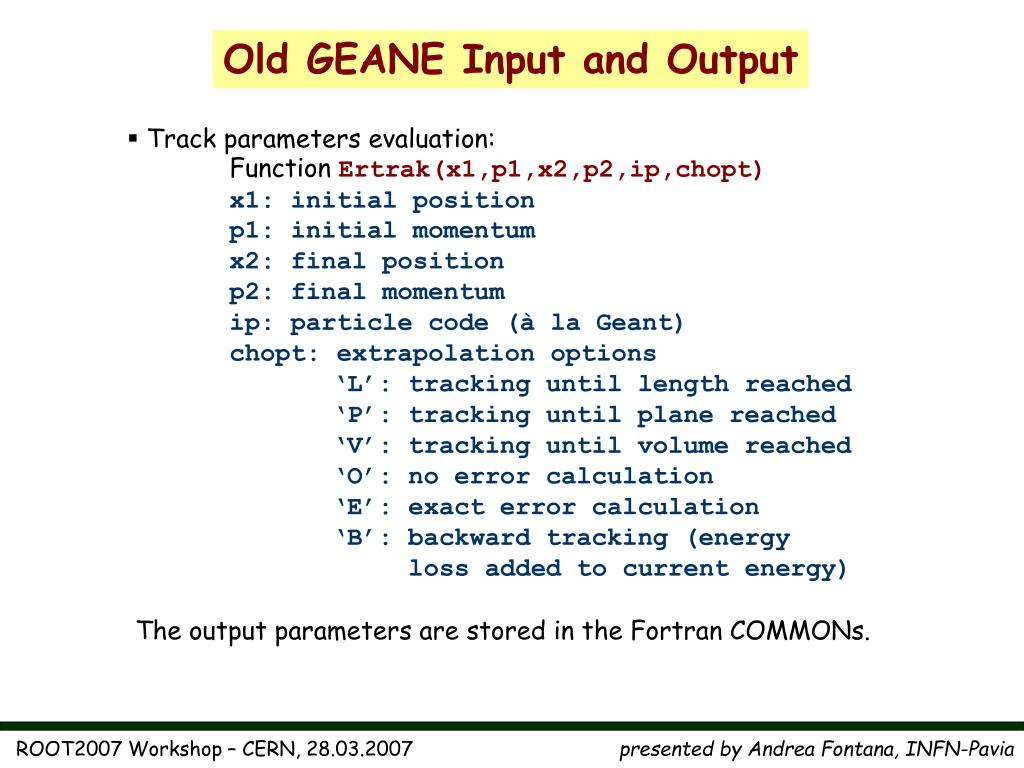 Old GEANE Input and Output

▪ Track parameters evaluation:
Function Ertrak(x1,p1,x2,p2,ip,chopt)
x1: initial position
p1: initial momentum
x2: final position
p2: final momentum
ip: particle code (à la Geant)
chopt: extrapolation options
‘L’: tracking until length reached
‘P’: tracking until plane reached
‘V’: tracking until volume reached
‘O’: no error calculation
‘E’: exact error calculation
‘B’: backward tracking (energy loss added to current energy)

The output parameters are stored in the Fortran COMMONs.

ROOT2007 Workshop – CERN, 28.03.2007

presented by Andrea Fontana, INFN-Pavia